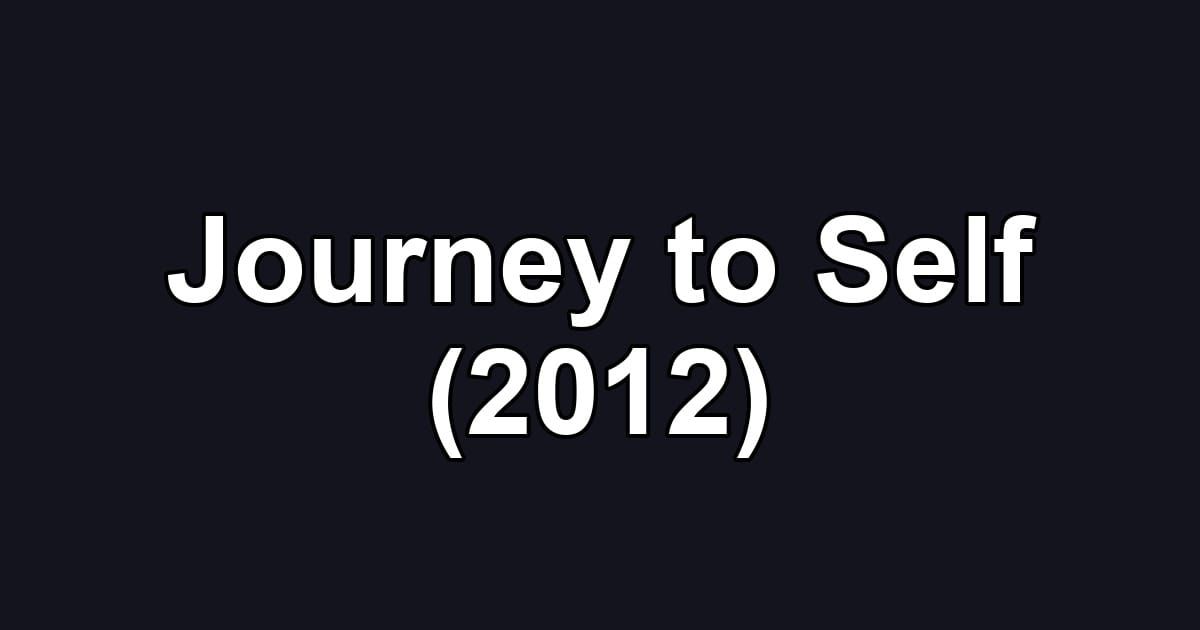 Journey to Self (2012)